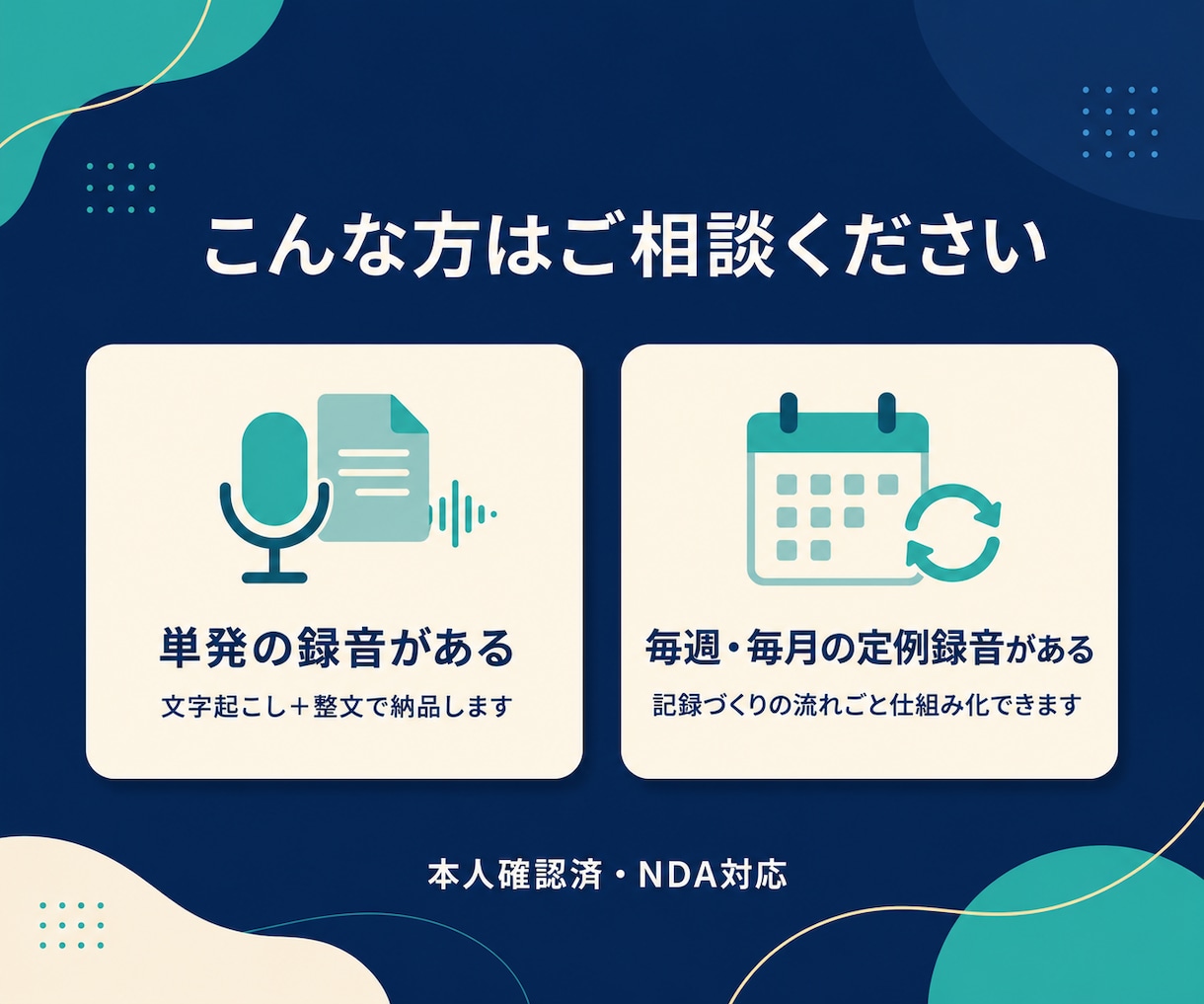 こんな方はご相談ください

単発の録音がある

文字起こし＋整文で納品します

毎週・毎月の定例録音がある

記録づくりの流れごと仕組み化できます

本人確認済・NDA対応